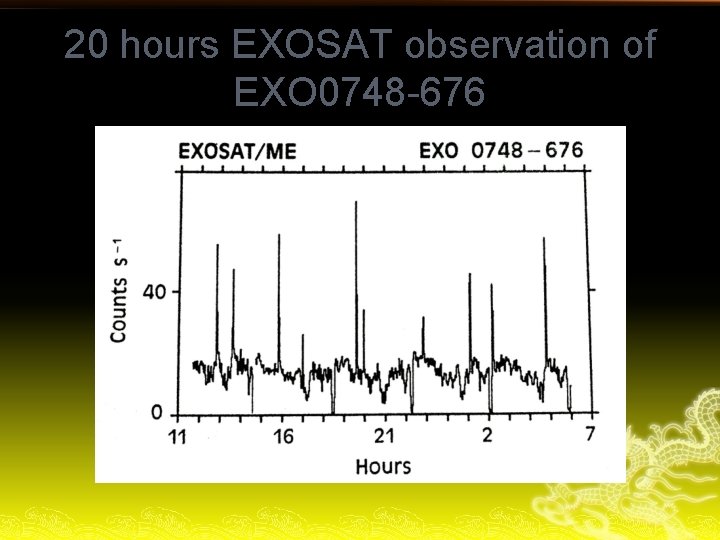 20 hours EXOSAT observation of EXO0748-676

EXOSAT/ME

EXO 0748 – 676

Counts $s^{-1}$

40

0

11

16

21

2

7

Hours